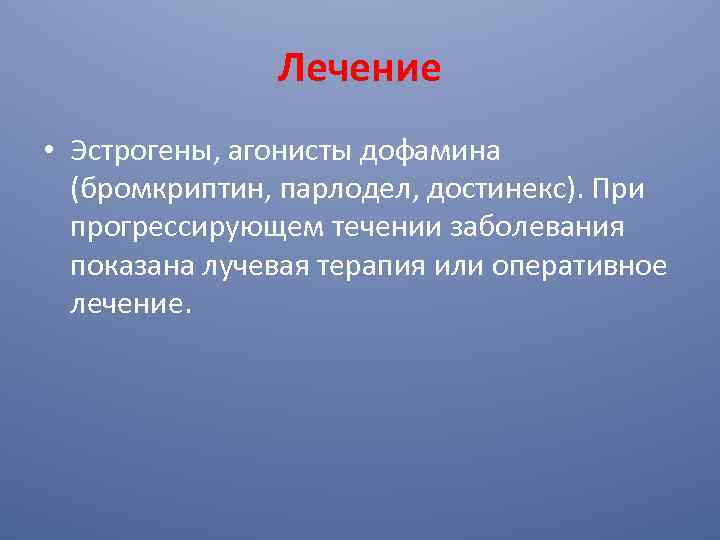 Лечение

• Эстрогены, агонисты дофамина (бромкриптин, парлодел, достинекс). При прогрессирующем течении заболевания показана лучевая терапия или оперативное лечение.